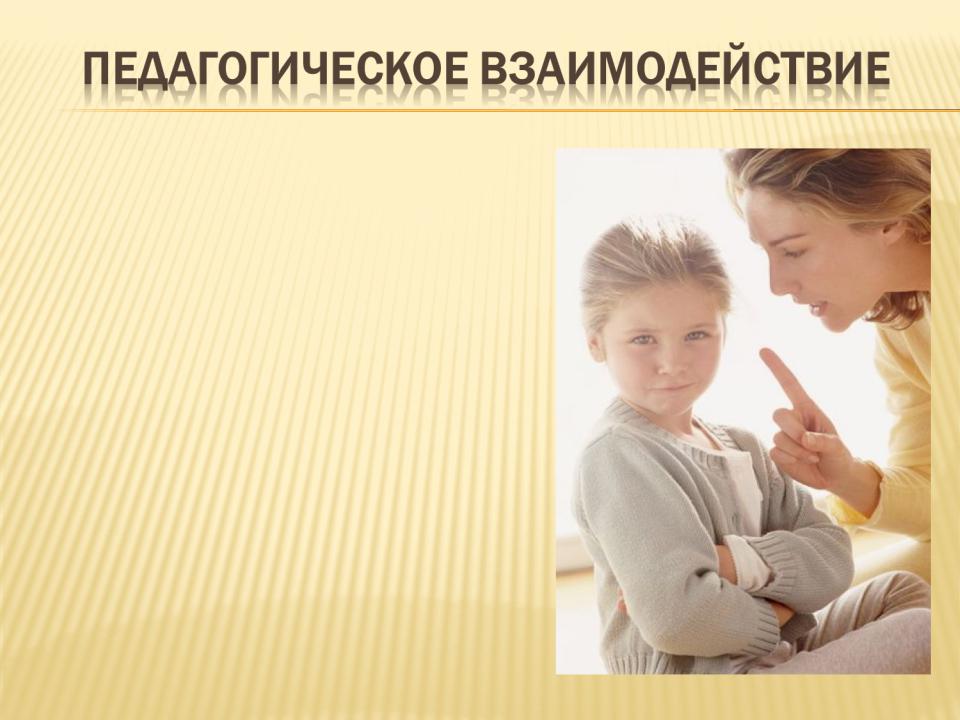 ПЕДАГОГИЧЕСКОЕ ВЗАИМОДЕЙСТВИЕ